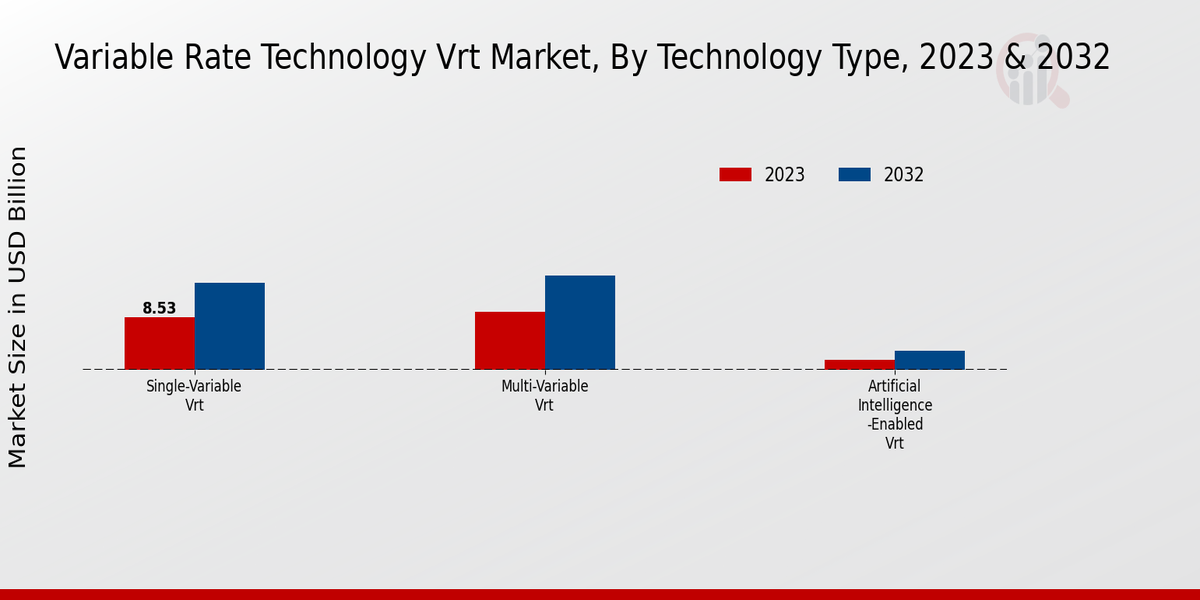 Variable Rate Technology Vrt Market, By Technology Type, 2023 & 2032

2023
2032

Market Size in USD Billion

8.53

Single-Variable Vrt

Multi-Variable Vrt

Artificial Intelligence -Enabled Vrt